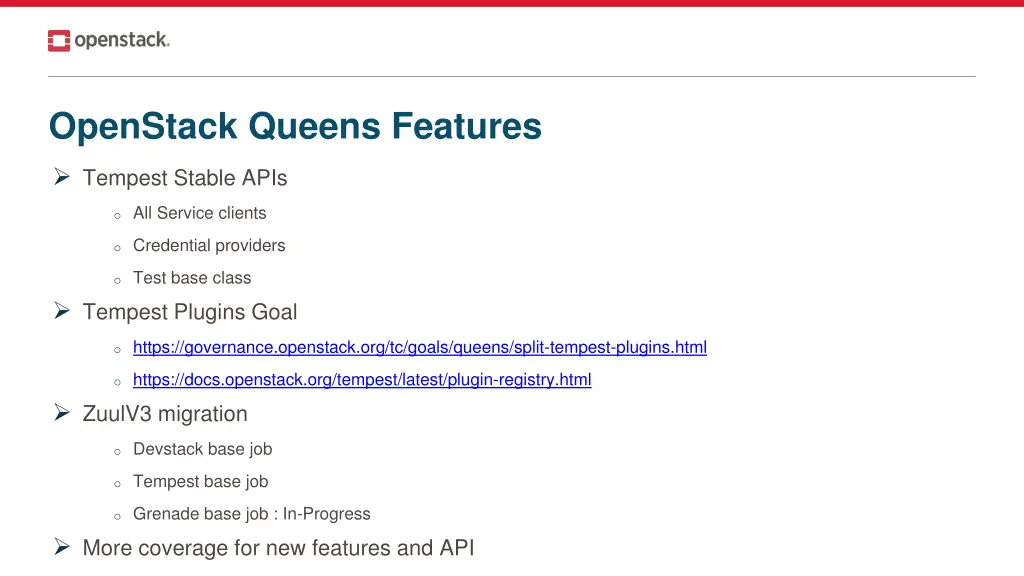 openstack.

OpenStack Queens Features

➢ Tempest Stable APIs
  o All Service clients
  o Credential providers
  o Test base class
➢ Tempest Plugins Goal
  o https://governance.openstack.org/tc/goals/queens/split-tempest-plugins.html
  o https://docs.openstack.org/tempest/latest/plugin-registry.html
➢ ZuulV3 migration
  o Devstack base job
  o Tempest base job
  o Grenade base job : In-Progress
➢ More coverage for new features and API